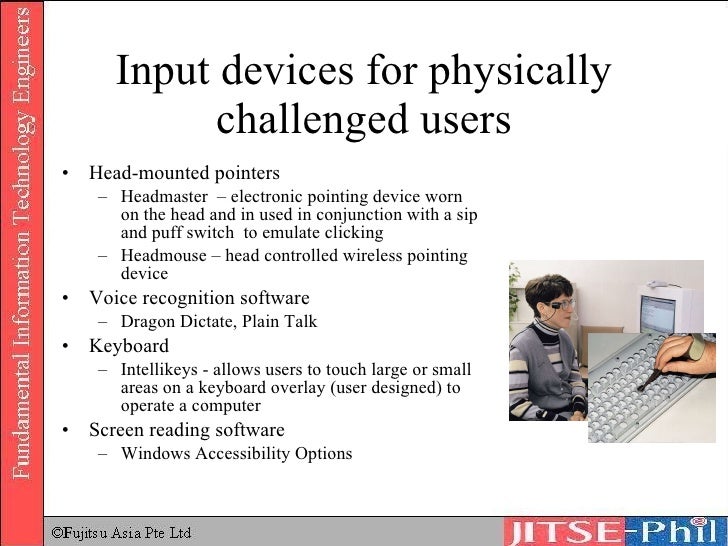 Fundamental Information Technology Engineers

Input devices for physically challenged users

• Head-mounted pointers
 – Headmaster – electronic pointing device worn on the head and in used in conjunction with a sip and puff switch to emulate clicking
 – Headmouse – head controlled wireless pointing device
• Voice recognition software
 – Dragon Dictate, Plain Talk
• Keyboard
 – Intellikeys - allows users to touch large or small areas on a keyboard overlay (user designed) to operate a computer
• Screen reading software
 – Windows Accessibility Options

©Fujitsu Asia Pte Ltd

JITSE-Phil